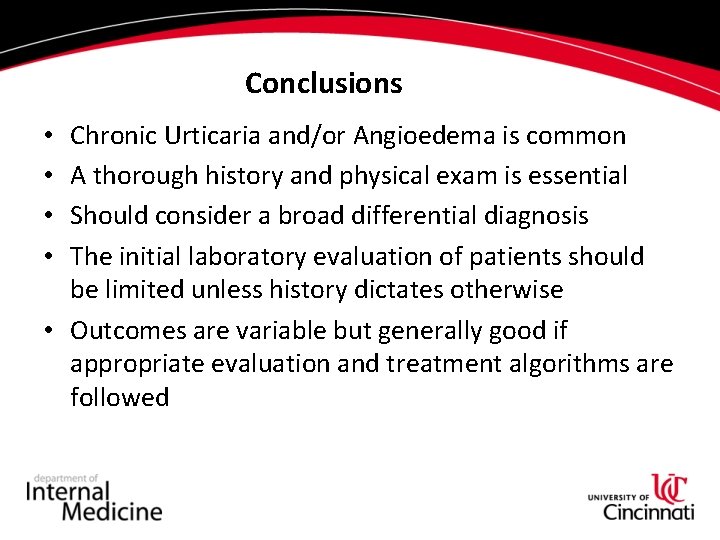 Conclusions

• Chronic Urticaria and/or Angioedema is common
• A thorough history and physical exam is essential
• Should consider a broad differential diagnosis
• The initial laboratory evaluation of patients should be limited unless history dictates otherwise
• Outcomes are variable but generally good if appropriate evaluation and treatment algorithms are followed

department of
Internal
Medicine

UNIVERSITY OF
UC
Cincinnati